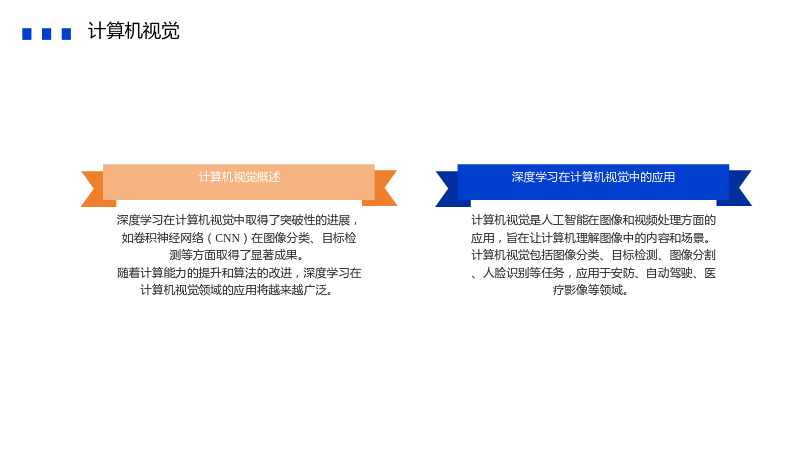 计算机视觉

计算机视觉概述

深度学习在计算机视觉中取得了突破性的进展，如卷积神经网络（CNN）在图像分类、目标检测等方面取得了显著成果。
随着计算能力的提升和算法的改进，深度学习在计算机视觉领域的应用将越来越广泛。

深度学习在计算机视觉中的应用

计算机视觉是人工智能在图像和视频处理方面的应用，旨在让计算机理解图像中的内容和场景。
计算机视觉包括图像分类、目标检测、图像分割、人脸识别等任务，应用于安防、自动驾驶、医疗影像等领域。